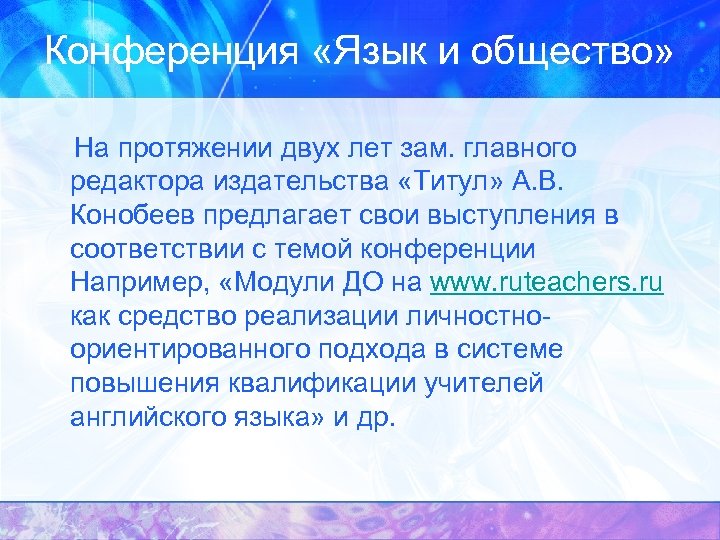 Конференция «Язык и общество»

На протяжении двух лет зам. главного редактора издательства «Титул» А.В. Конобеев предлагает свои выступления в соответствии с темой конференции Например, «Модули ДО на www.ruteachers.ru как средство реализации личностно-ориентированного подхода в системе повышения квалификации учителей английского языка» и др.